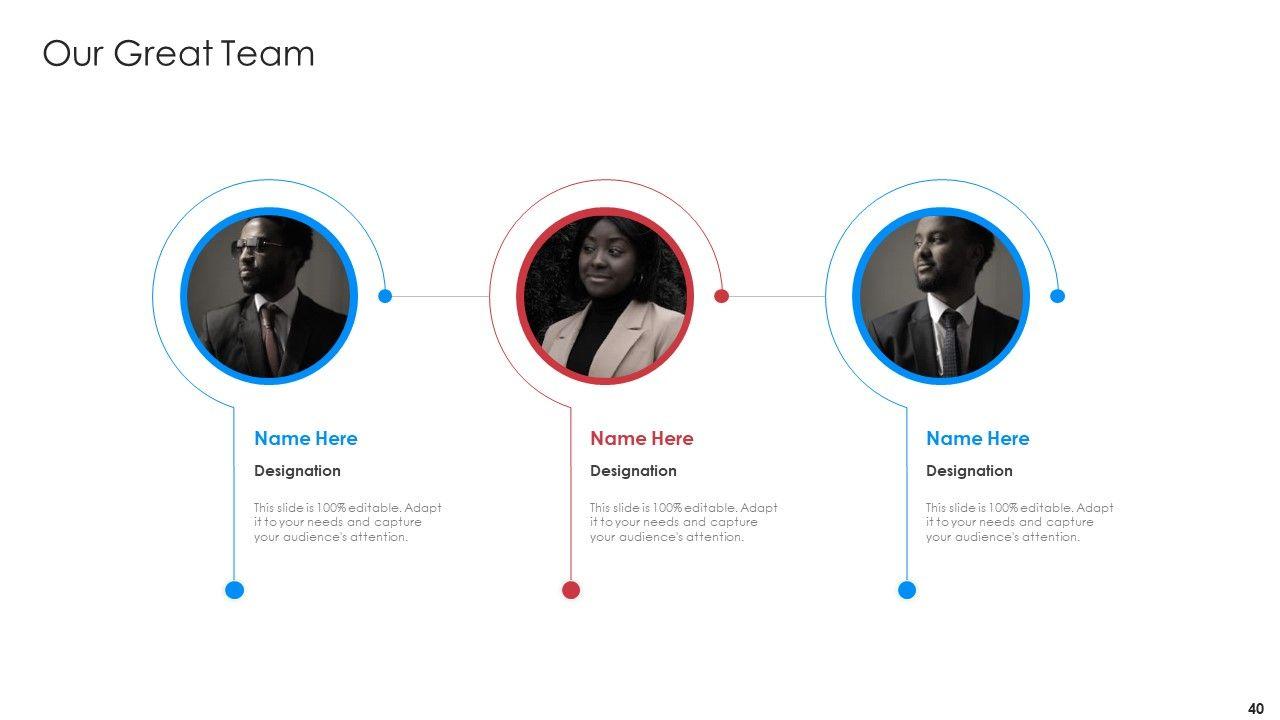 Our Great Team

Name Here

Designation

This slide is 100% editable. Adapt it to your needs and capture your audience's attention.

Name Here

Designation

This slide is 100% editable. Adapt it to your needs and capture your audience's attention.

Name Here

Designation

This slide is 100% editable. Adapt it to your needs and capture your audience's attention.

40